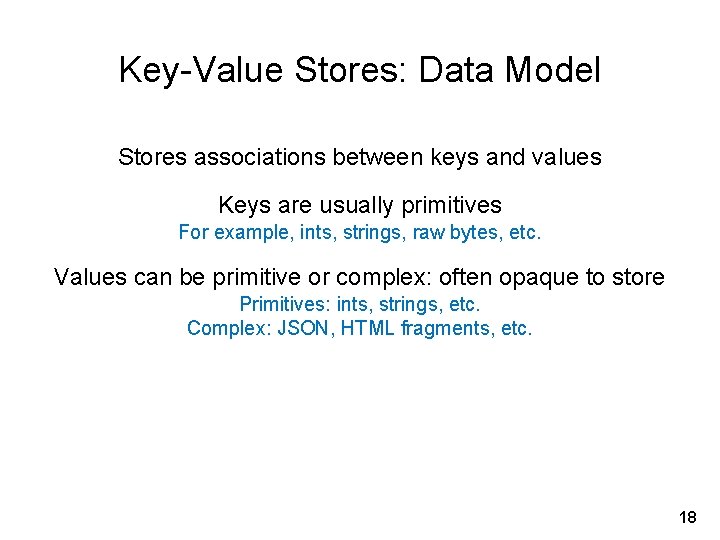 Key-Value Stores: Data Model

Stores associations between keys and values

Keys are usually primitives
For example, ints, strings, raw bytes, etc.

Values can be primitive or complex: often opaque to store
Primitives: ints, strings, etc.
Complex: JSON, HTML fragments, etc.

18